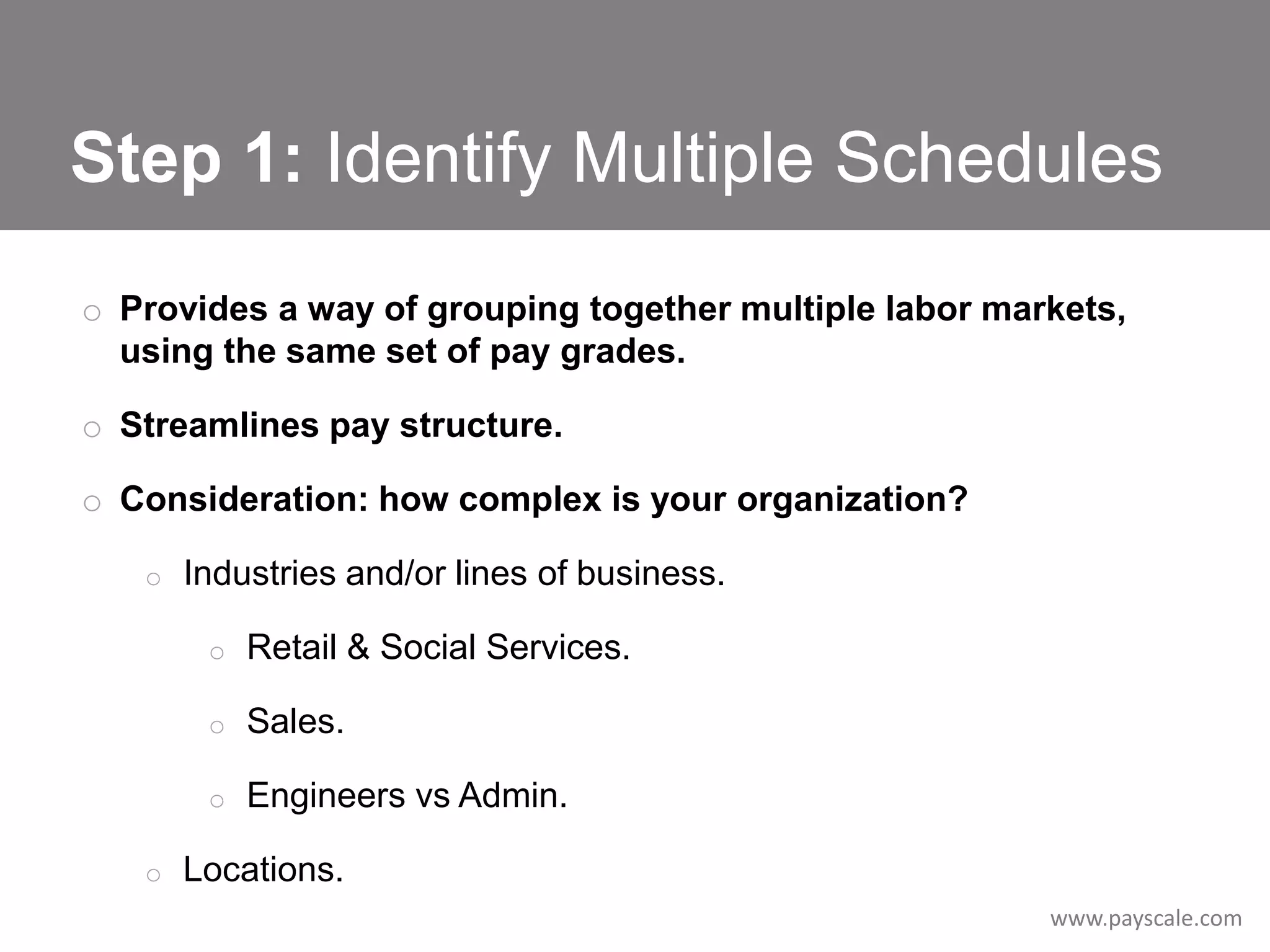 Step 1: Identify Multiple Schedules

○ Provides a way of grouping together multiple labor markets, using the same set of pay grades.

○ Streamlines pay structure.

○ Consideration: how complex is your organization?

○ Industries and/or lines of business.

○ Retail & Social Services.

○ Sales.

○ Engineers vs Admin.

○ Locations.

www.payscale.com